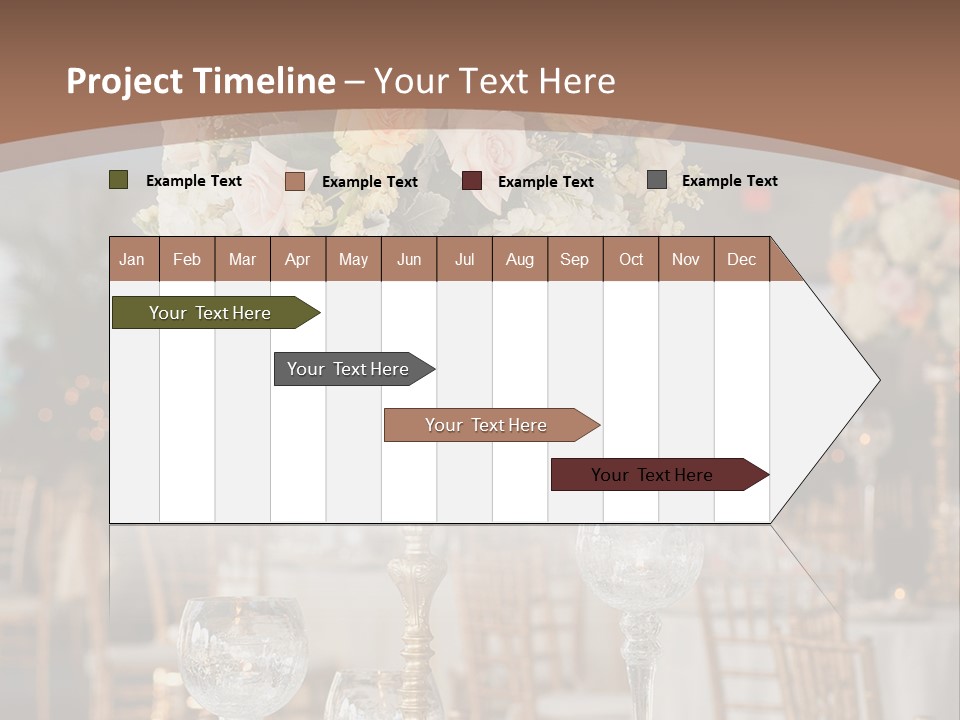 Project Timeline – Your Text Here

Example Text
Example Text
Example Text
Example Text

| Jan | Feb | Mar | Apr | May | Jun | Jul | Aug | Sep | Oct | Nov | Dec |
|---|---|---|---|---|---|---|---|---|---|---|---|

Your Text Here
Your Text Here
Your Text Here
Your Text Here